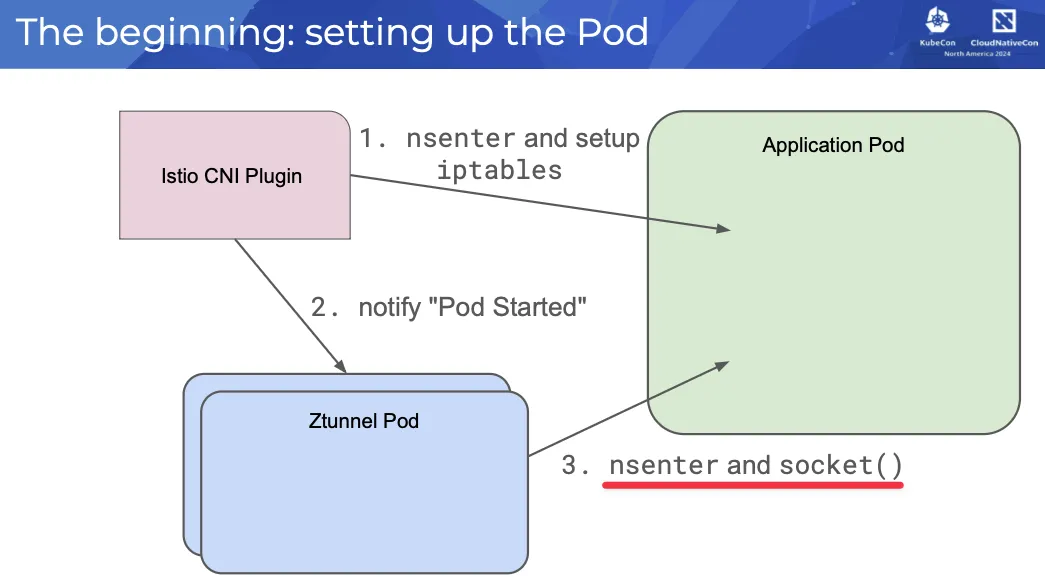 The beginning: setting up the Pod

KubeCon CloudNativeCon North America 2024

Istio CNI Plugin

1. nsenter and setup iptables

Application Pod

2. notify "Pod Started"

Ztunnel Pod

3. nsenter and socket()